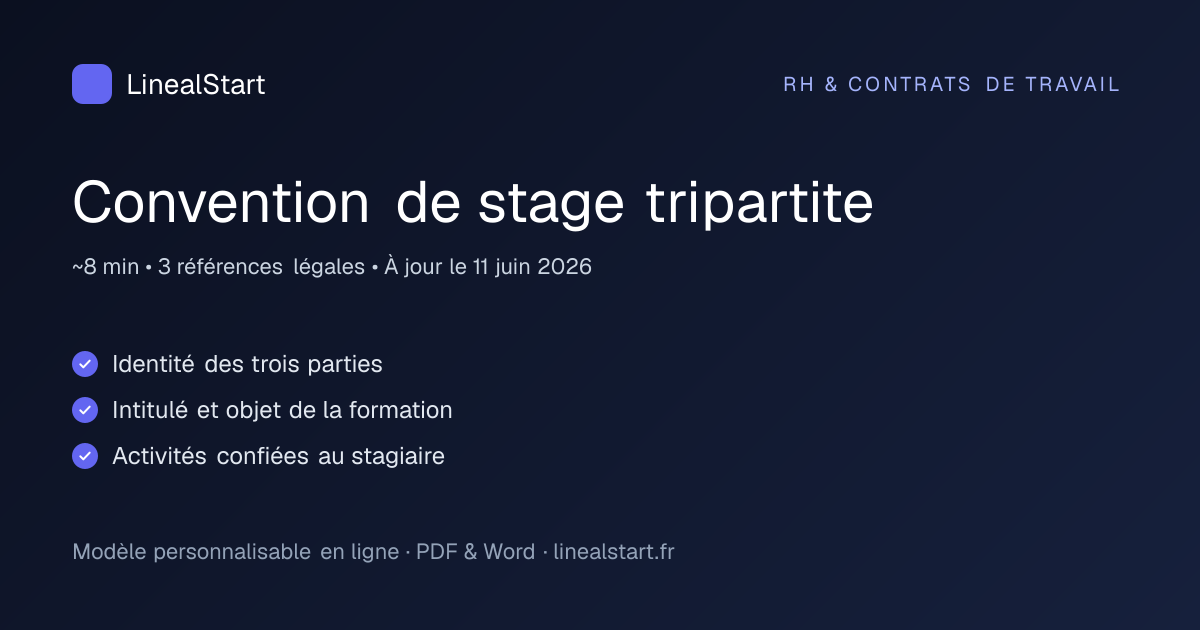 LinealStart

RH & CONTRATS DE TRAVAIL

Convention de stage tripartite

~8 min • 3 références légales • À jour le 11 juin 2026

Identité des trois parties

Intitulé et objet de la formation

Activités confiées au stagiaire

Modèle personnalisable en ligne · PDF & Word · linealstart.fr